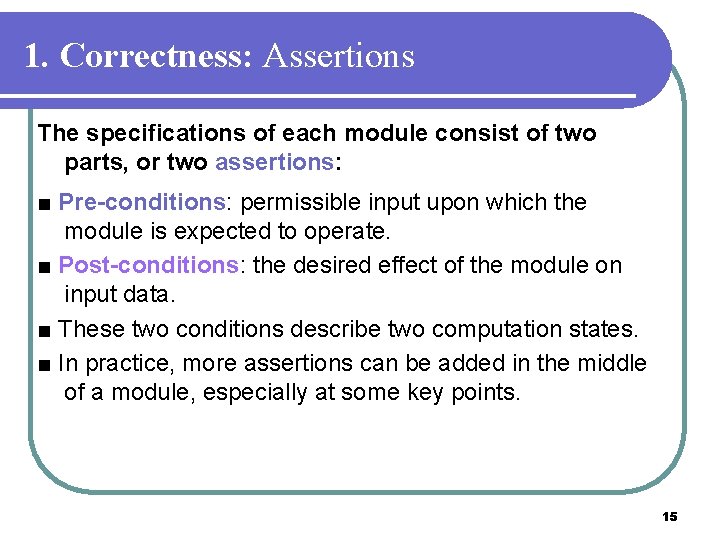 1. Correctness: Assertions

The specifications of each module consist of two parts, or two assertions:

■ Pre-conditions: permissible input upon which the module is expected to operate.

■ Post-conditions: the desired effect of the module on input data.

■ These two conditions describe two computation states.

■ In practice, more assertions can be added in the middle of a module, especially at some key points.

15